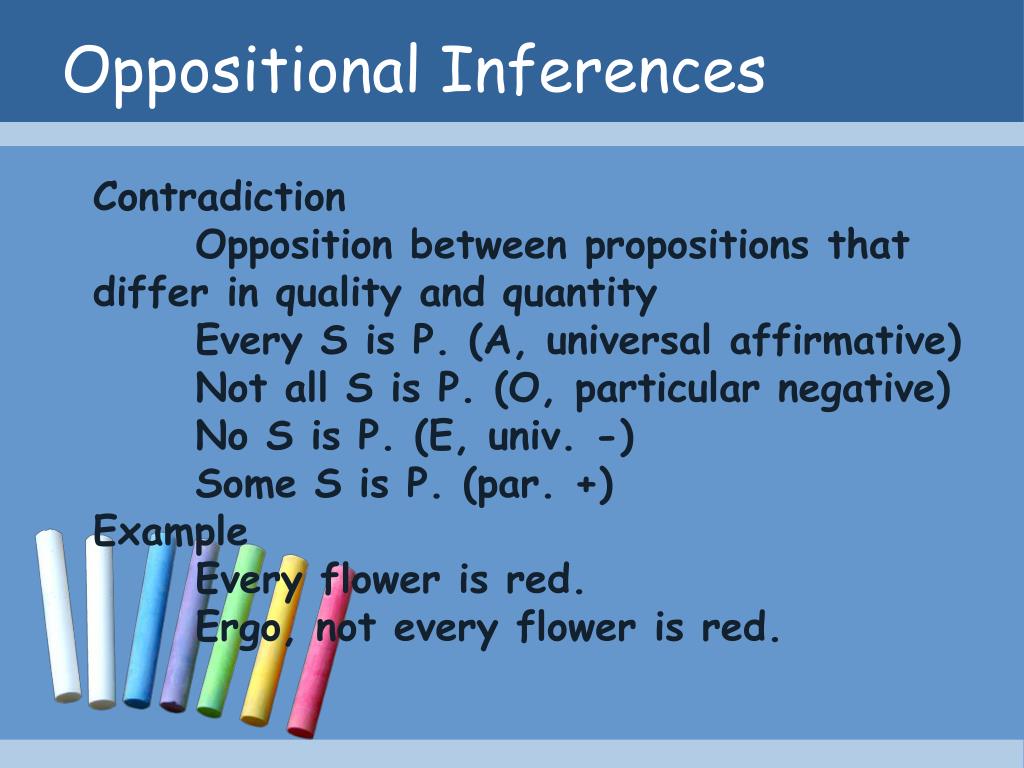 Oppositional Inferences

Contradiction

Opposition between propositions that differ in quality and quantity

Every S is P. (A, universal affirmative)

Not all S is P. (O, particular negative)

No S is P. (E, univ. -)

Some S is P. (par. +)

Example

Every flower is red.

Ergo, not every flower is red.